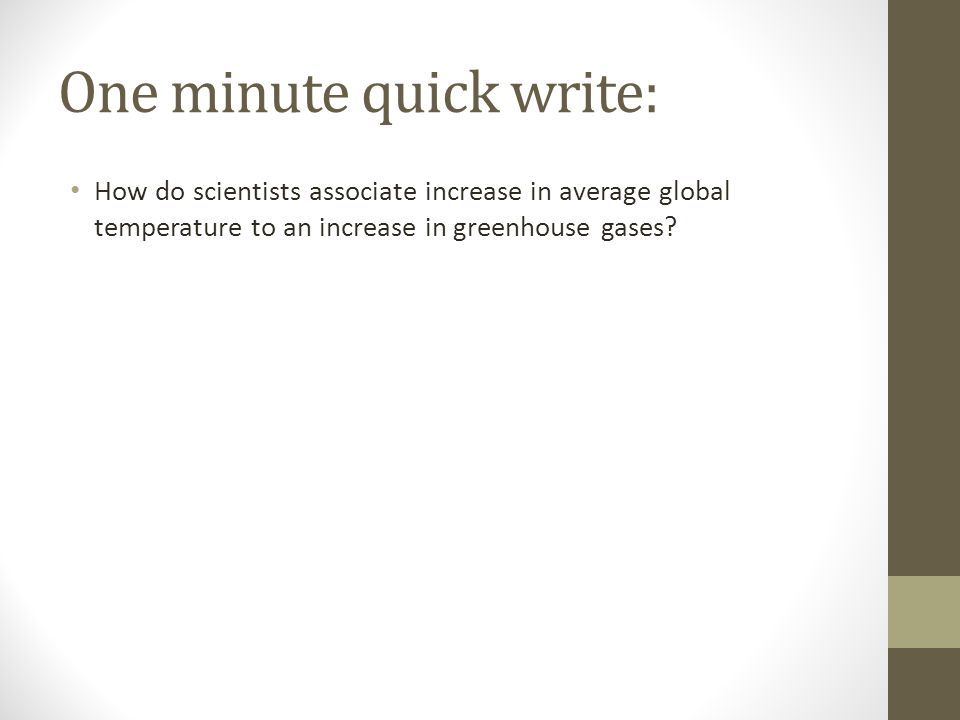 One minute quick write:

• How do scientists associate increase in average global temperature to an increase in greenhouse gases?